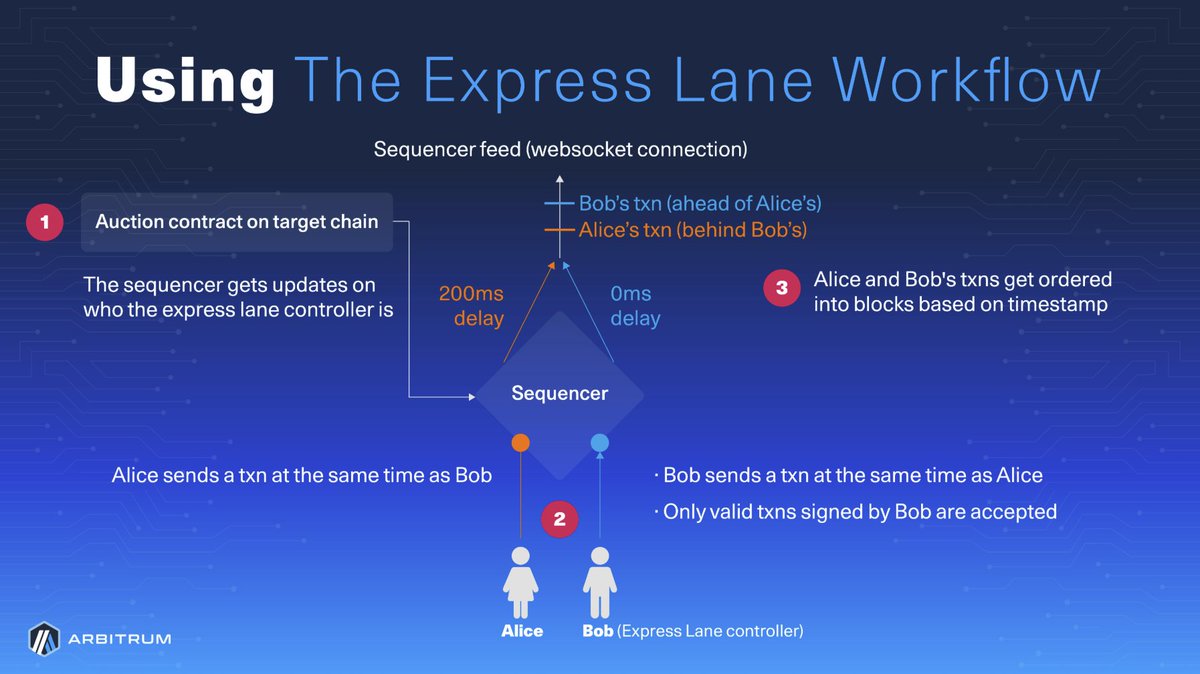 Using The Express Lane Workflow

Sequencer feed (websocket connection)

Bob's txn (ahead of Alice's)
Alice's txn (behind Bob's)

1

Auction contract on target chain

The sequencer gets updates on who the express lane controller is

200ms delay

0ms delay

3

Alice and Bob's txns get ordered into blocks based on timestamp

Sequencer

Alice sends a txn at the same time as Bob

· Bob sends a txn at the same time as Alice
· Only valid txns signed by Bob are accepted

2

Alice

Bob (Express Lane controller)

ARBITRUM